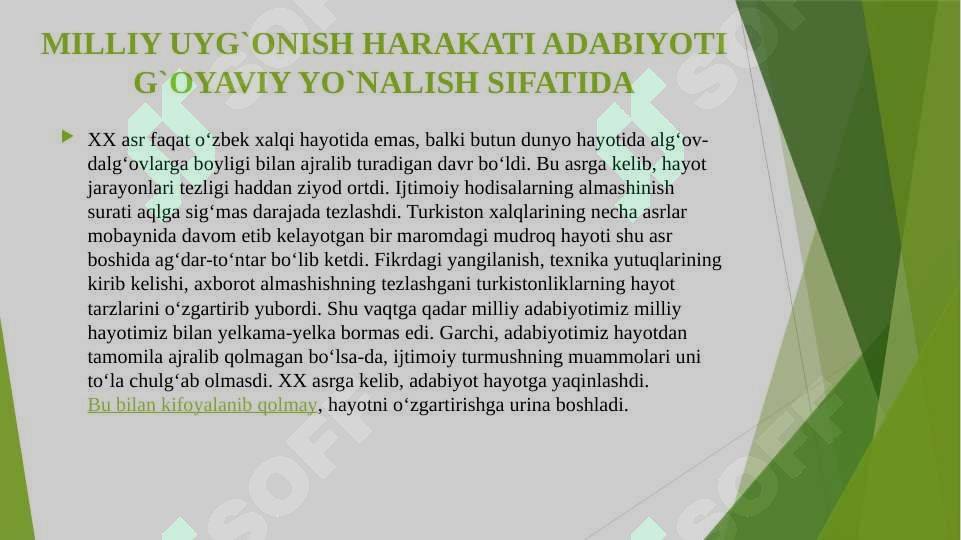 MILLIY UYG`ONISH HARAKATI ADABIYOTI G`OYAVIY YO`NALISH SIFATIDA

XX asr faqat o‘zbek xalqi hayotida emas, balki butun dunyo hayotida alg‘ov-dalg‘ovlarga boyligi bilan ajralib turadigan davr bo‘ldi. Bu asrga kelib, hayot jarayonlari tezligi haddan ziyod ortdi. Ijtimoiy hodisalarning almashinish surati aqlga sig‘mas darajada tezlashdi. Turkiston xalqlarining necha asrlar mobaynida davom etib kelayotgan bir maromdagi mudroq hayoti shu asr boshida ag‘dar-to‘ntar bo‘lib ketdi. Fikrdagi yangilanish, texnika yutuqlarining kirib kelishi, axborot almashishning tezlashgani turkistonliklarning hayot tarzlarini o‘zgartirib yubordi. Shu vaqtga qadar milliy adabiyotimiz milliy hayotimiz bilan yelkama-yelka bormas edi. Garchi, adabiyotimiz hayotdan tamomila ajralib qolmagan bo‘lsa-da, ijtimoiy turmushning muammolari uni to‘la chulg‘ab olmasdi. XX asrga kelib, adabiyot hayotga yaqinlashdi. Bu bilan kifoyalanib qolmay, hayotni o‘zgartirishga urina boshladi.